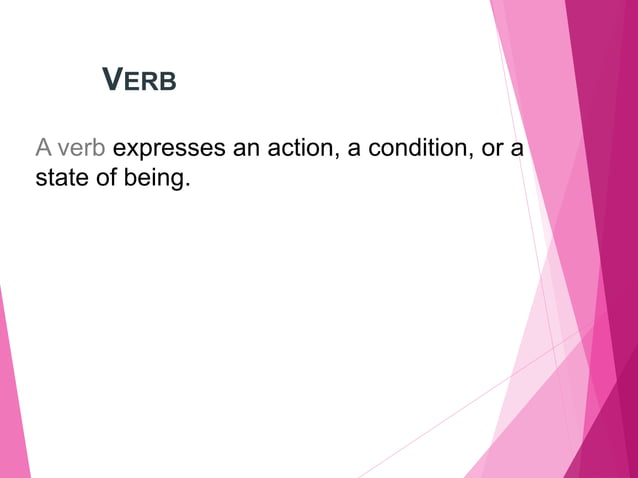 VERB

A verb expresses an action, a condition, or a state of being.